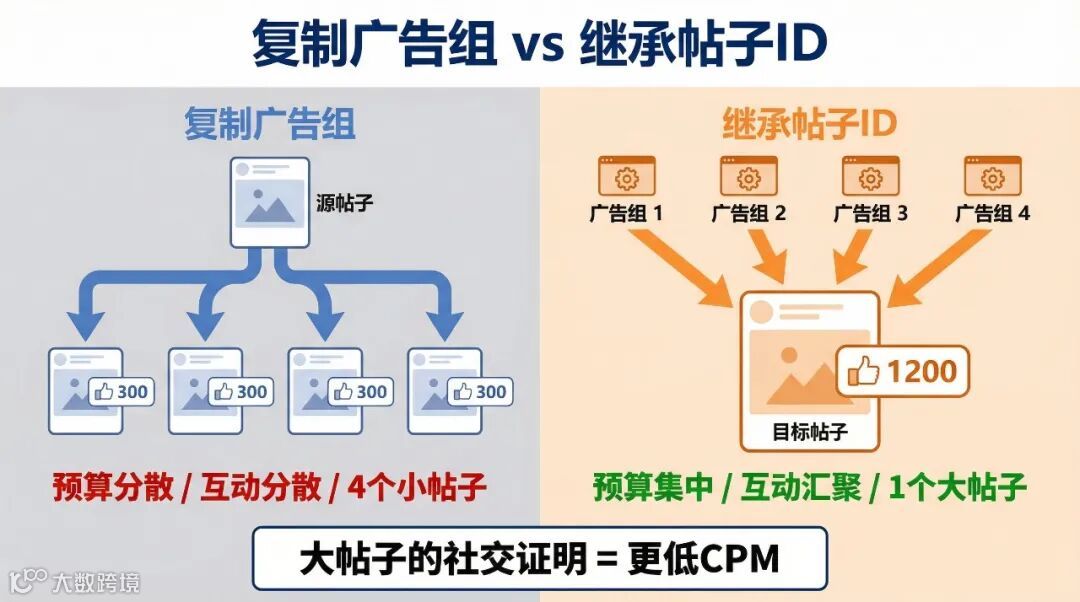 复制广告组 vs 继承帖子ID

复制广告组

源帖子

300

300

300

300

预算分散 / 互动分散 / 4个小帖子

继承帖子ID

广告组 1

广告组 2

广告组 3

广告组 4

1200

目标帖子

预算集中 / 互动汇聚 / 1个大帖子

大帖子的社交证明 = 更低CPM

大数跨境